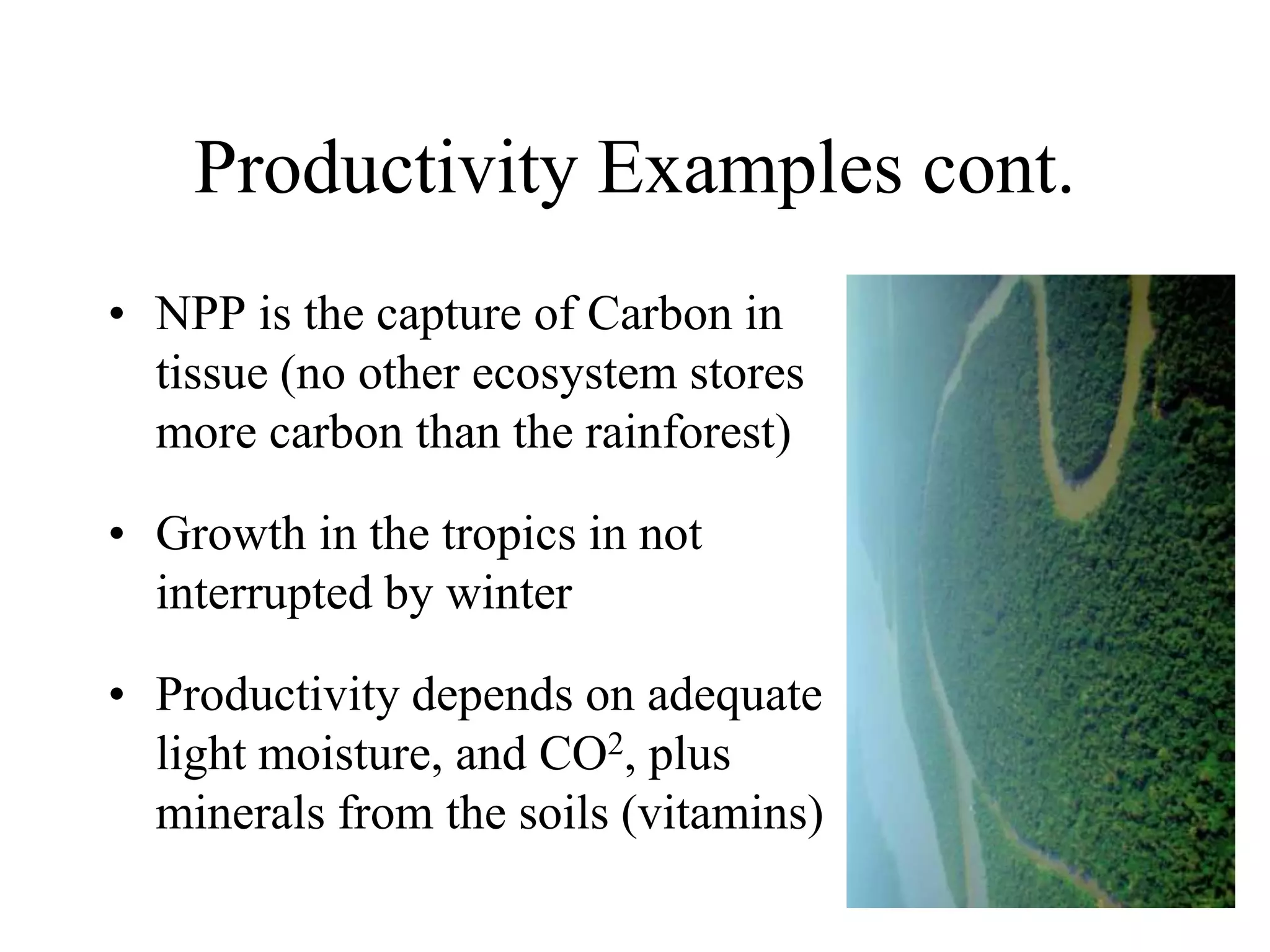 Productivity Examples cont.

• NPP is the capture of Carbon in tissue (no other ecosystem stores more carbon than the rainforest)

• Growth in the tropics in not interrupted by winter

• Productivity depends on adequate light moisture, and $CO^2$, plus minerals from the soils (vitamins)